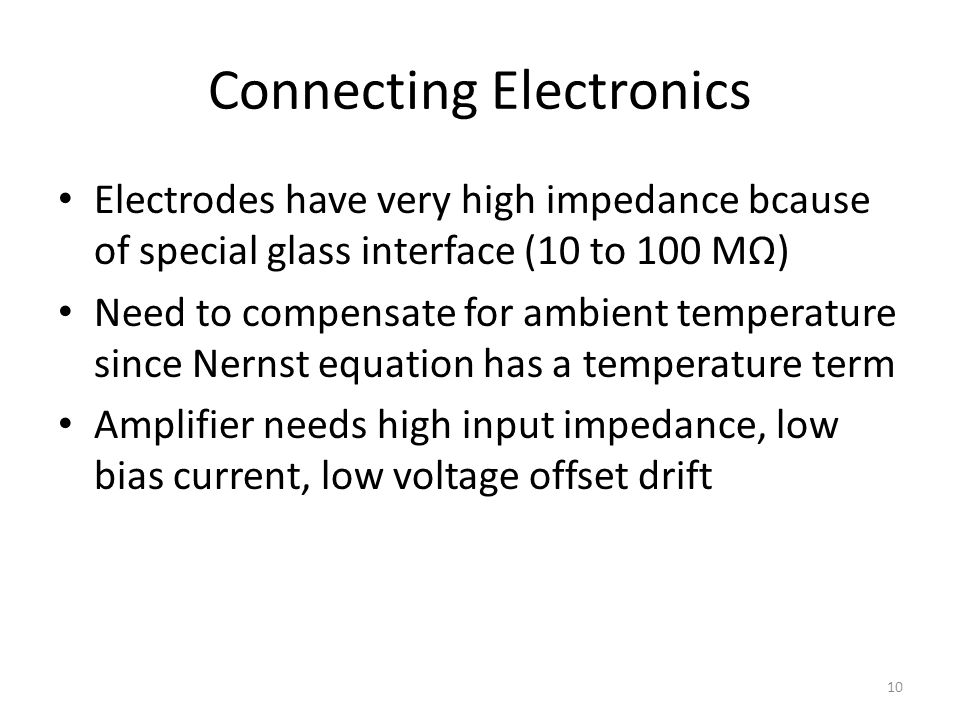 Connecting Electronics

• Electrodes have very high impedance bcause of special glass interface (10 to 100 MΩ)

• Need to compensate for ambient temperature since Nernst equation has a temperature term

• Amplifier needs high input impedance, low bias current, low voltage offset drift

10